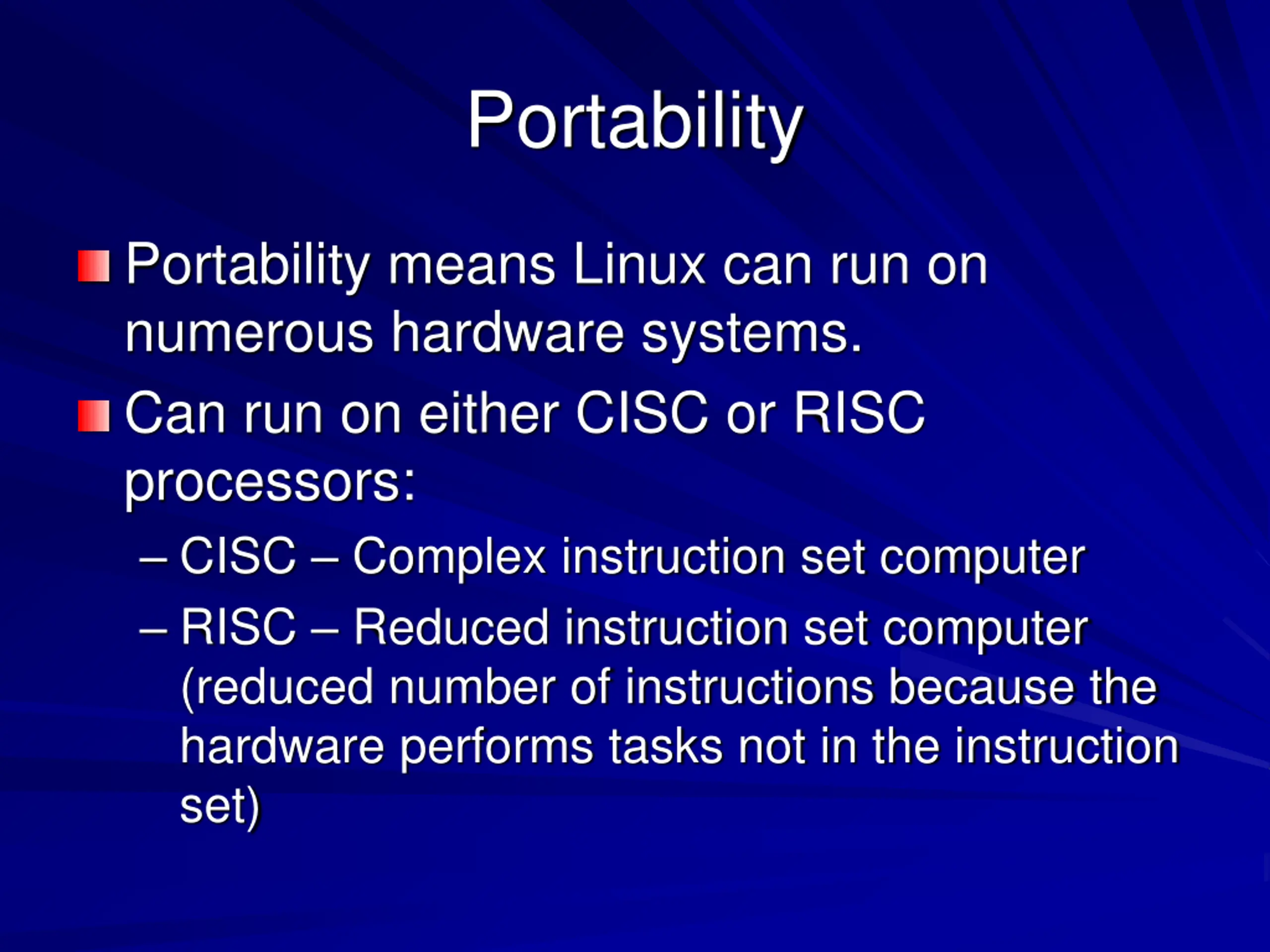 Portability

Portability means Linux can run on numerous hardware systems.

Can run on either CISC or RISC processors:

– CISC – Complex instruction set computer

– RISC – Reduced instruction set computer (reduced number of instructions because the hardware performs tasks not in the instruction set)